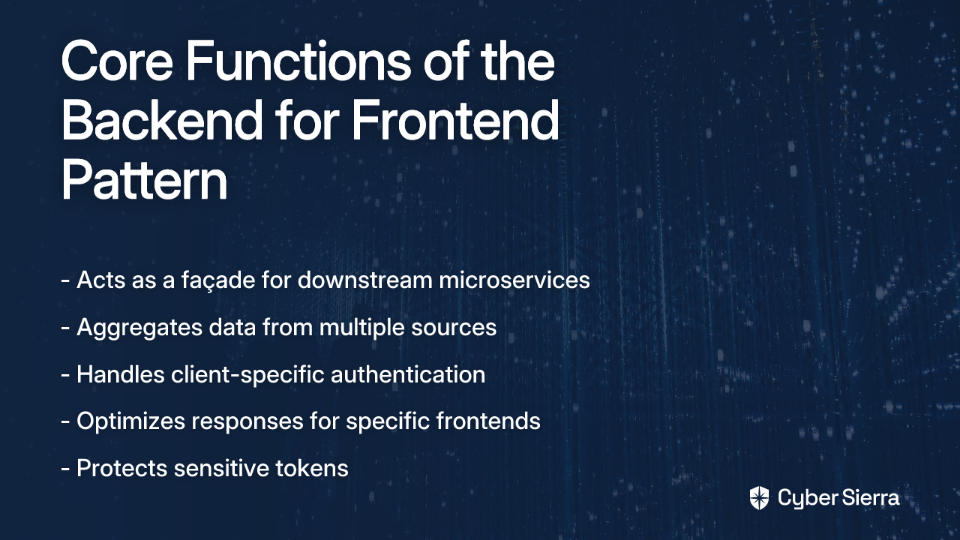 Core Functions of the Backend for Frontend Pattern

- Acts as a façade for downstream microservices

- Aggregates data from multiple sources

- Handles client-specific authentication

- Optimizes responses for specific frontends

- Protects sensitive tokens

Cyber Sierra